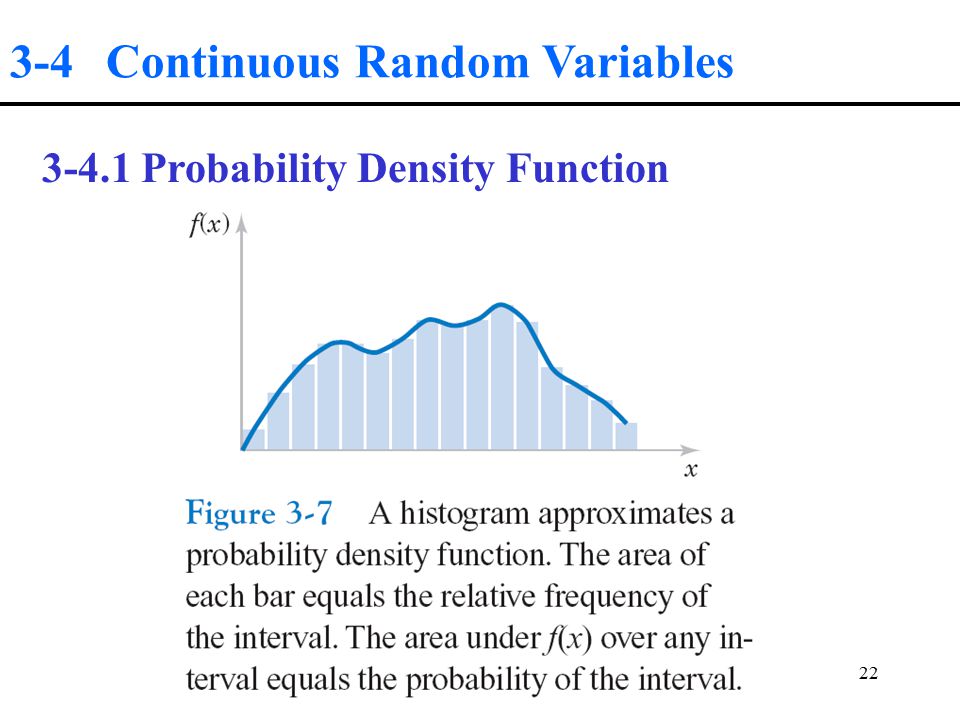 3-4 Continuous Random Variables

3-4.1 Probability Density Function

$f(x)$

$x$

Figure 3-7 A histogram approximates a probability density function. The area of each bar equals the relative frequency of the interval. The area under $f(x)$ over any interval equals the probability of the interval.

22